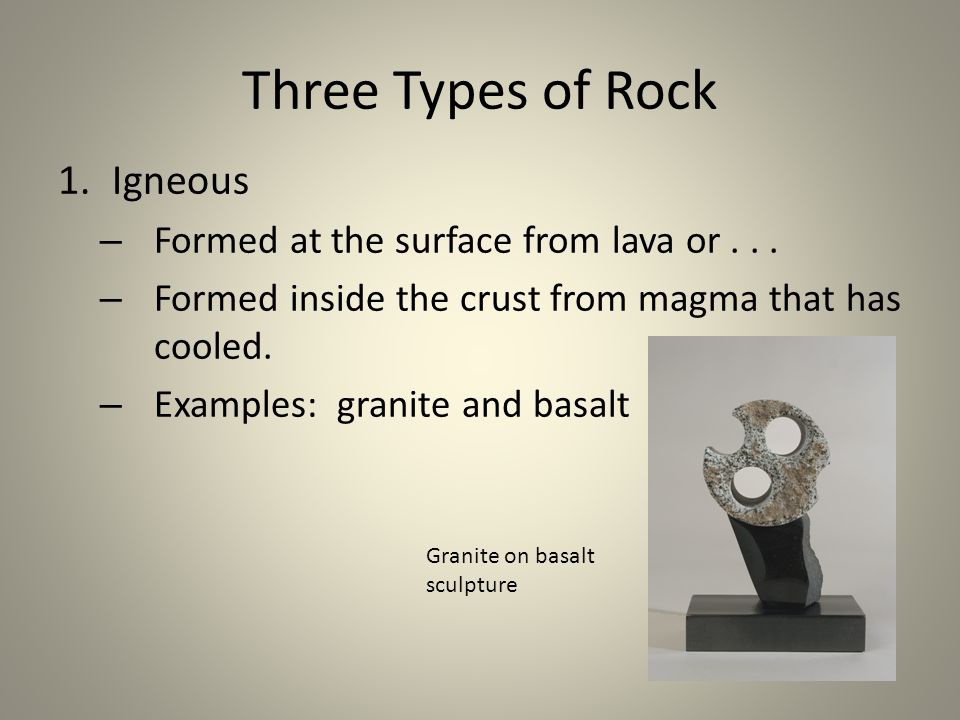 Three Types of Rock

1. Igneous

– Formed at the surface from lava or . . .

– Formed inside the crust from magma that has cooled.

– Examples: granite and basalt

Granite on basalt sculpture